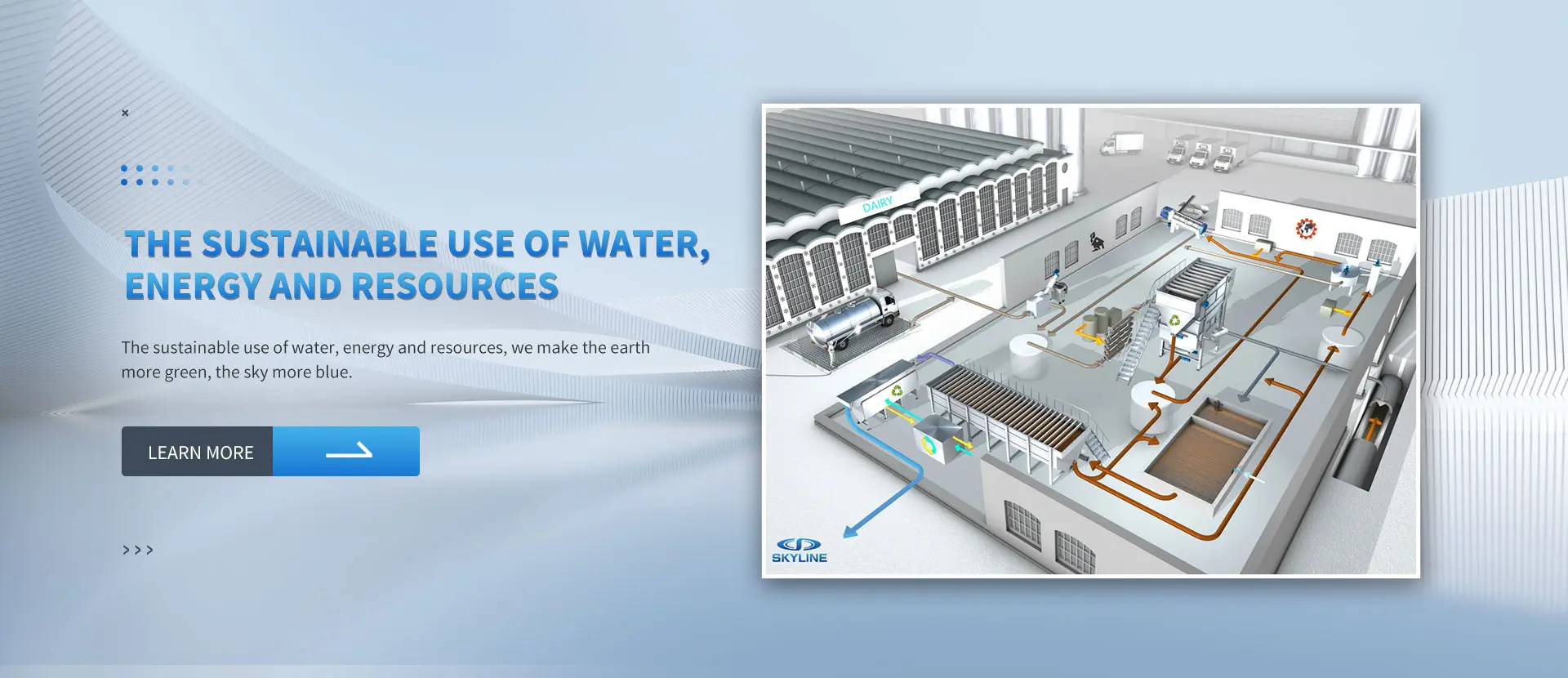 ×

THE SUSTAINABLE USE OF WATER, ENERGY AND RESOURCES

The sustainable use of water, energy and resources, we make the earth more green, the sky more blue.

LEARN MORE

>>>

DAIRY

SKYLINE